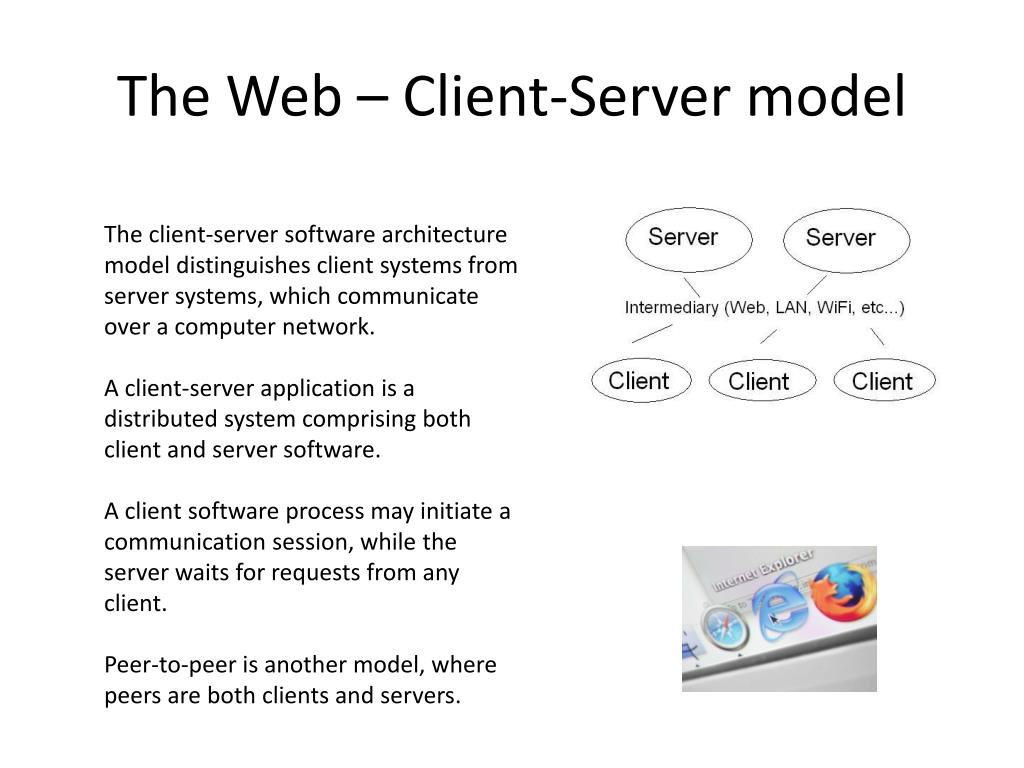 The Web – Client-Server model

The client-server software architecture model distinguishes client systems from server systems, which communicate over a computer network.

A client-server application is a distributed system comprising both client and server software.

A client software process may initiate a communication session, while the server waits for requests from any client.

Peer-to-peer is another model, where peers are both clients and servers.

Server
Server
Intermediary (Web, LAN, WiFi, etc...)
Client
Client
Client

Internet Explorer